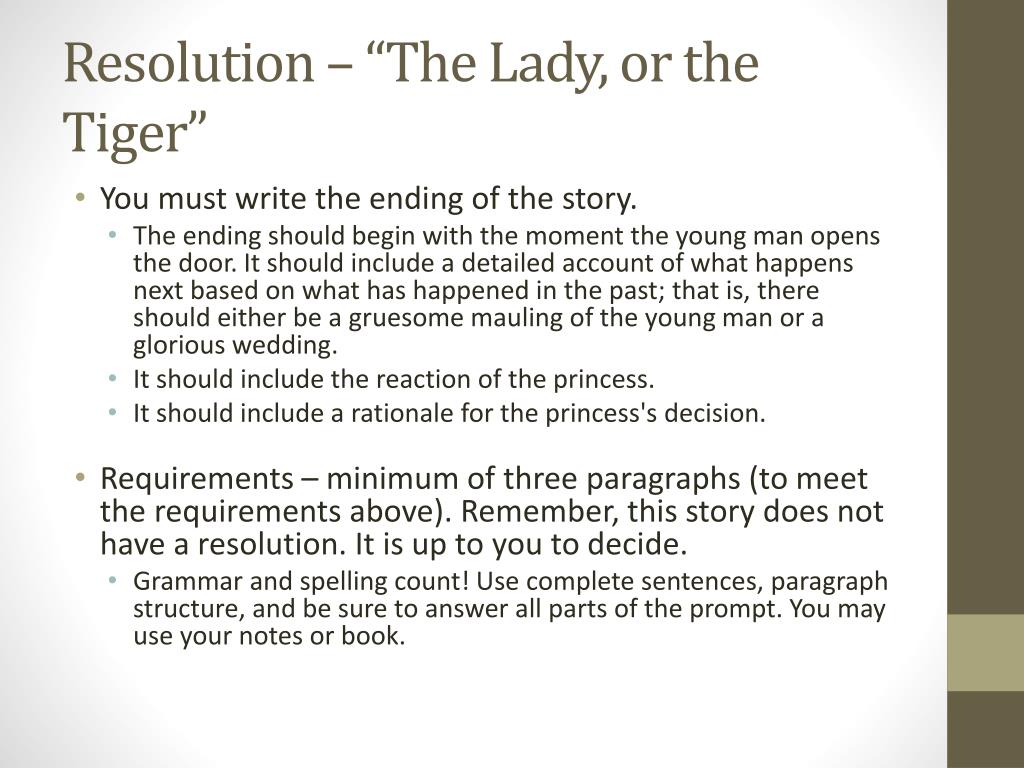 Resolution – "The Lady, or the Tiger"

• You must write the ending of the story.
• The ending should begin with the moment the young man opens the door. It should include a detailed account of what happens next based on what has happened in the past; that is, there should either be a gruesome mauling of the young man or a glorious wedding.
• It should include the reaction of the princess.
• It should include a rationale for the princess's decision.

• Requirements – minimum of three paragraphs (to meet the requirements above). Remember, this story does not have a resolution. It is up to you to decide.
• Grammar and spelling count! Use complete sentences, paragraph structure, and be sure to answer all parts of the prompt. You may use your notes or book.